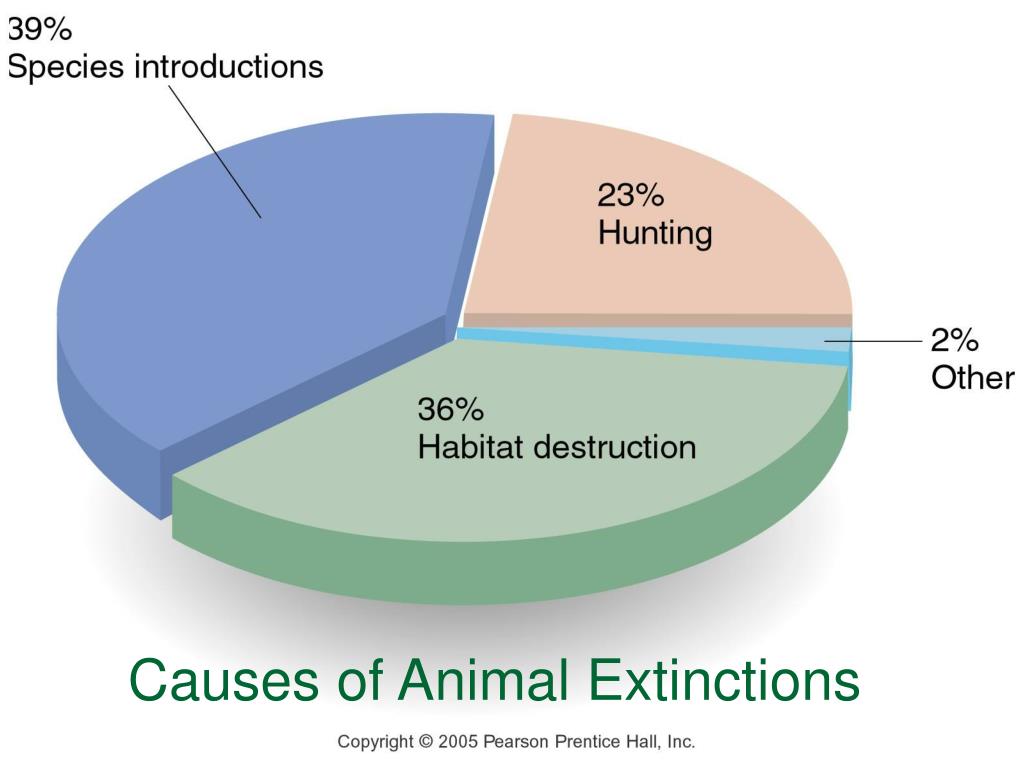 39%
Species introductions

23%
Hunting

2%
Other

36%
Habitat destruction

Causes of Animal Extinctions

Copyright © 2005 Pearson Prentice Hall, Inc.